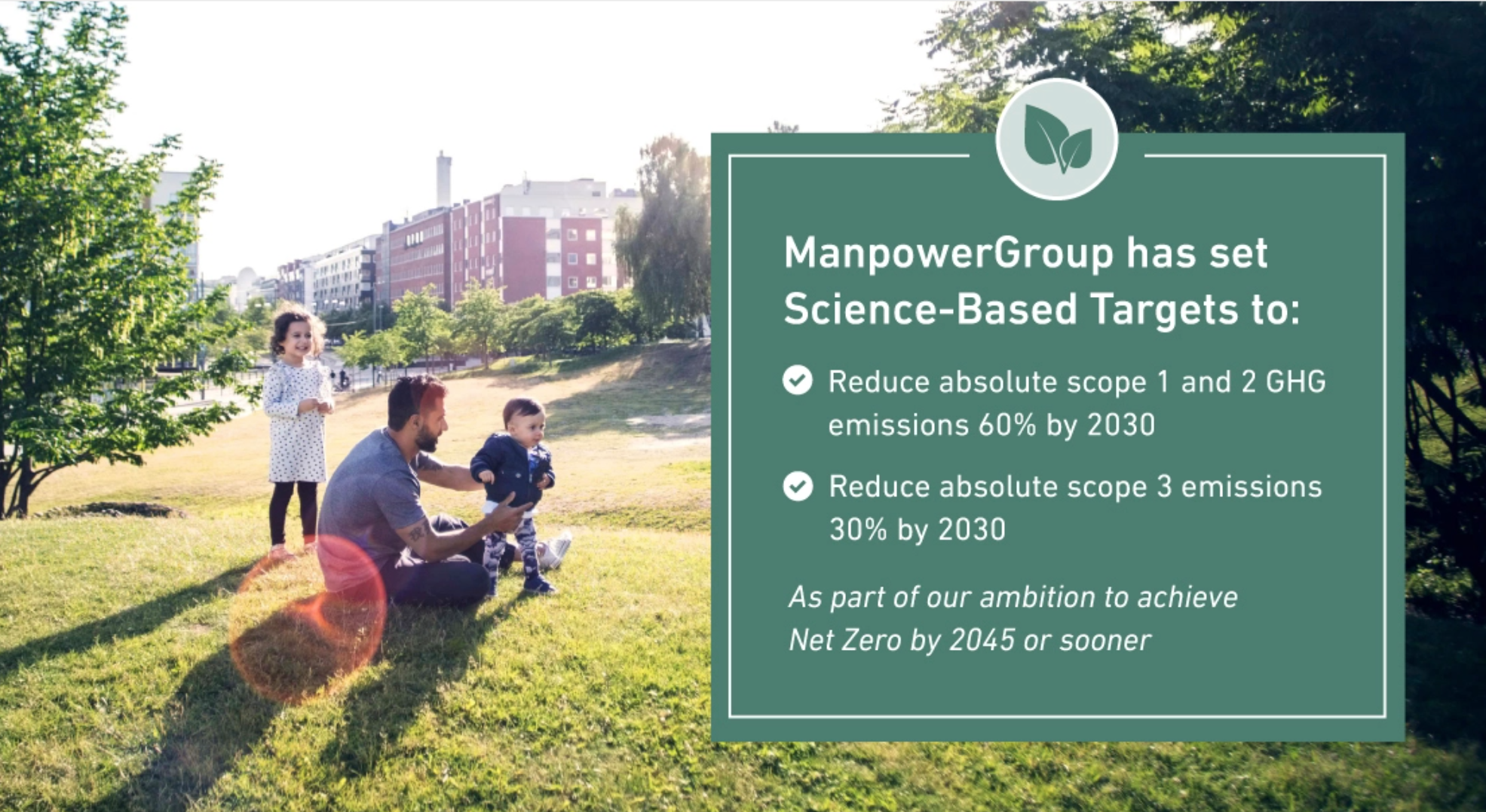 ManpowerGroup has set Science-Based Targets to:

Reduce absolute scope 1 and 2 GHG emissions 60% by 2030

Reduce absolute scope 3 emissions 30% by 2030

As part of our ambition to achieve Net Zero by 2045 or sooner